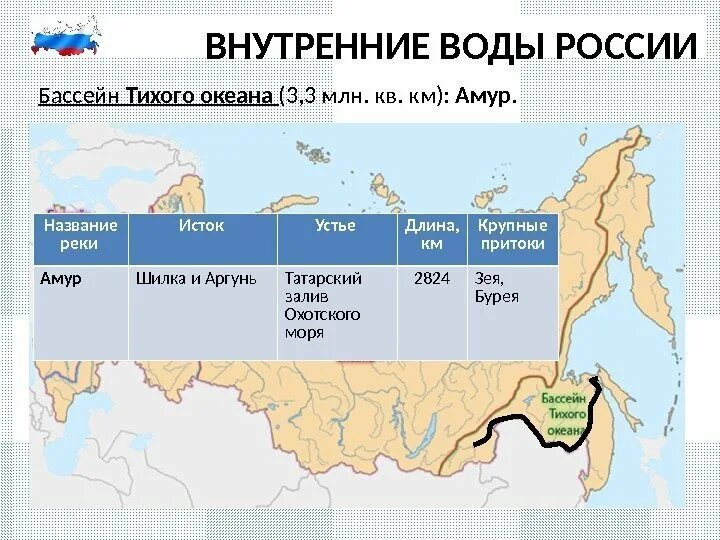 ВНУТРЕННИЕ ВОДЫ РОССИИ

Бассейн Тихого океана (3,3 млн. кв. км): Амур.

| Название реки | Исток | Устье | Длина, км | Крупные притоки |
|---|---|---|---|---|
| Амур | Шилка и Аргунь | Татарский залив Охотского моря | 2824 | Зея, Бурея |

Бассейн Тихого океана